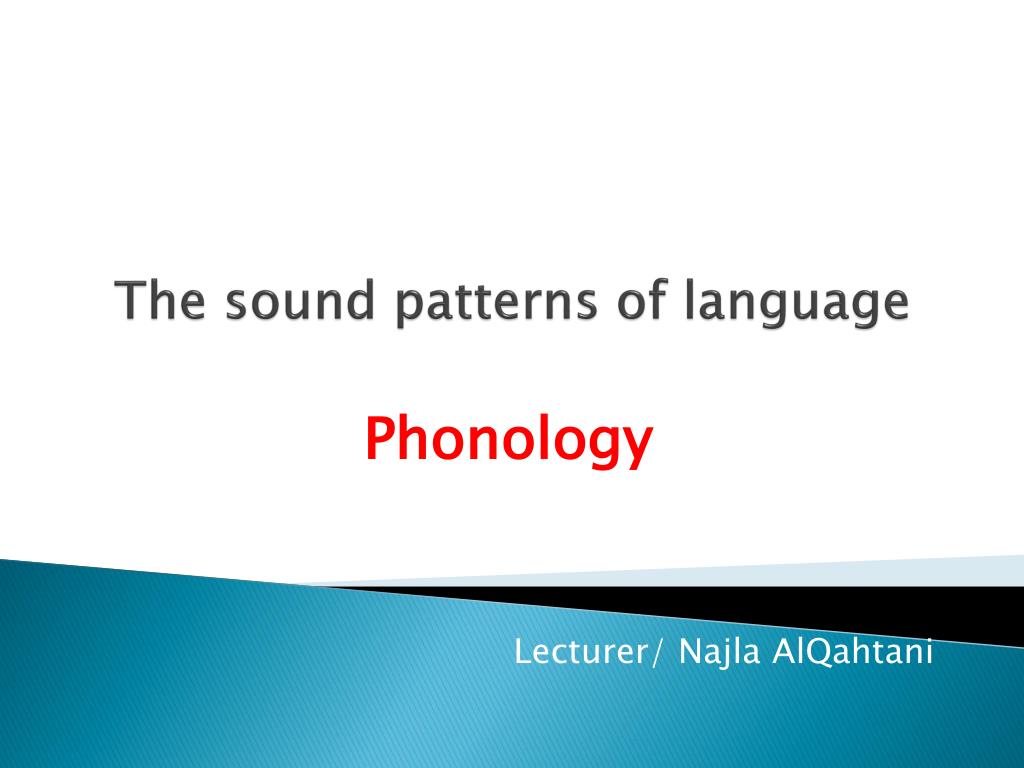 The sound patterns of language

Phonology

Lecturer/ Najla AlQahtani